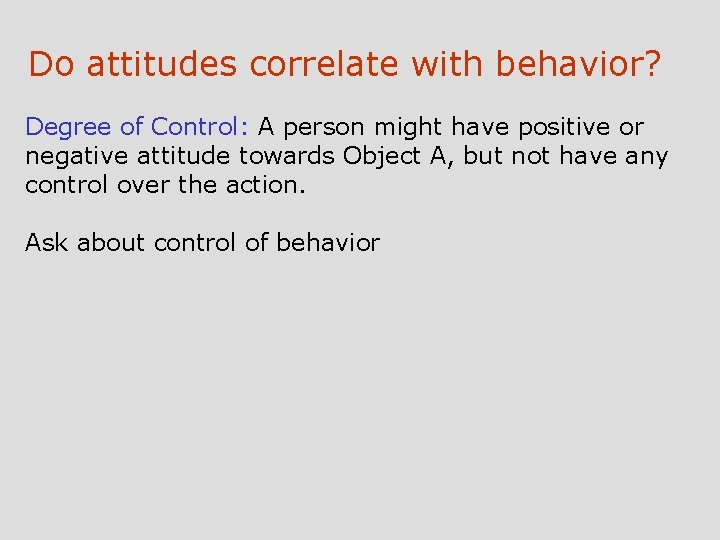 Do attitudes correlate with behavior?

Degree of Control: A person might have positive or negative attitude towards Object A, but not have any control over the action.

Ask about control of behavior